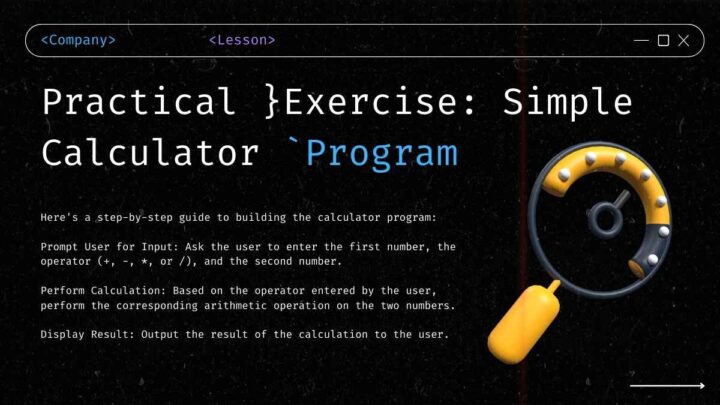 <Company>

<Lesson>

Practical }Exercise: Simple Calculator `Program

Here's a step-by-step guide to building the calculator program:

Prompt User for Input: Ask the user to enter the first number, the operator (+, -, *, or /), and the second number.

Perform Calculation: Based on the operator entered by the user, perform the corresponding arithmetic operation on the two numbers.

Display Result: Output the result of the calculation to the user.